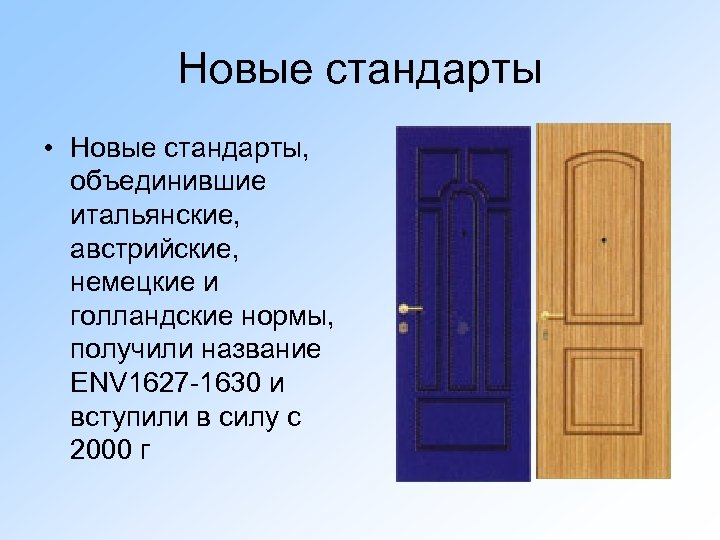 Новые стандарты

• Новые стандарты, объединившие итальянские, австрийские, немецкие и голландские нормы, получили название ENV1627-1630 и вступили в силу с 2000 г